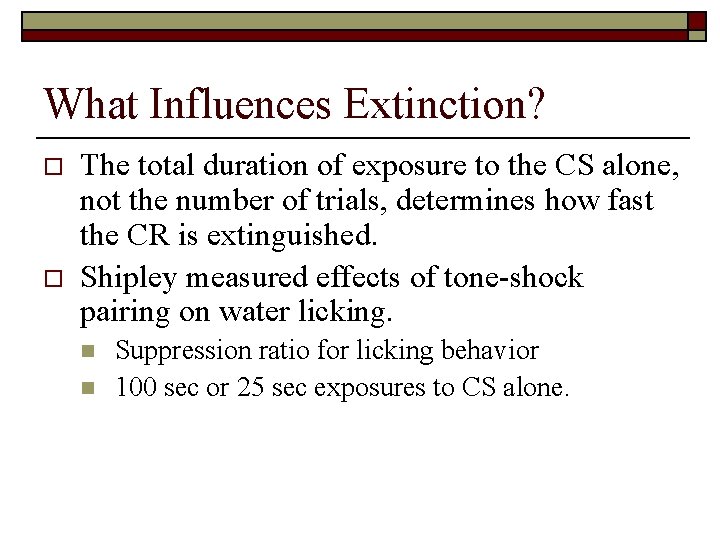 What Influences Extinction?

The total duration of exposure to the CS alone, not the number of trials, determines how fast the CR is extinguished.

Shipley measured effects of tone-shock pairing on water licking.

Suppression ratio for licking behavior

100 sec or 25 sec exposures to CS alone.